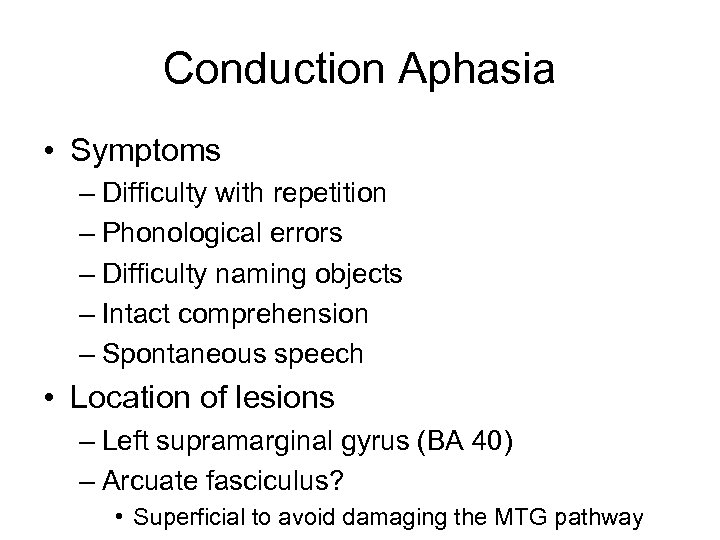 Conduction Aphasia

• Symptoms
– Difficulty with repetition
– Phonological errors
– Difficulty naming objects
– Intact comprehension
– Spontaneous speech
• Location of lesions
– Left supramarginal gyrus (BA 40)
– Arcuate fasciculus?
• Superficial to avoid damaging the MTG pathway